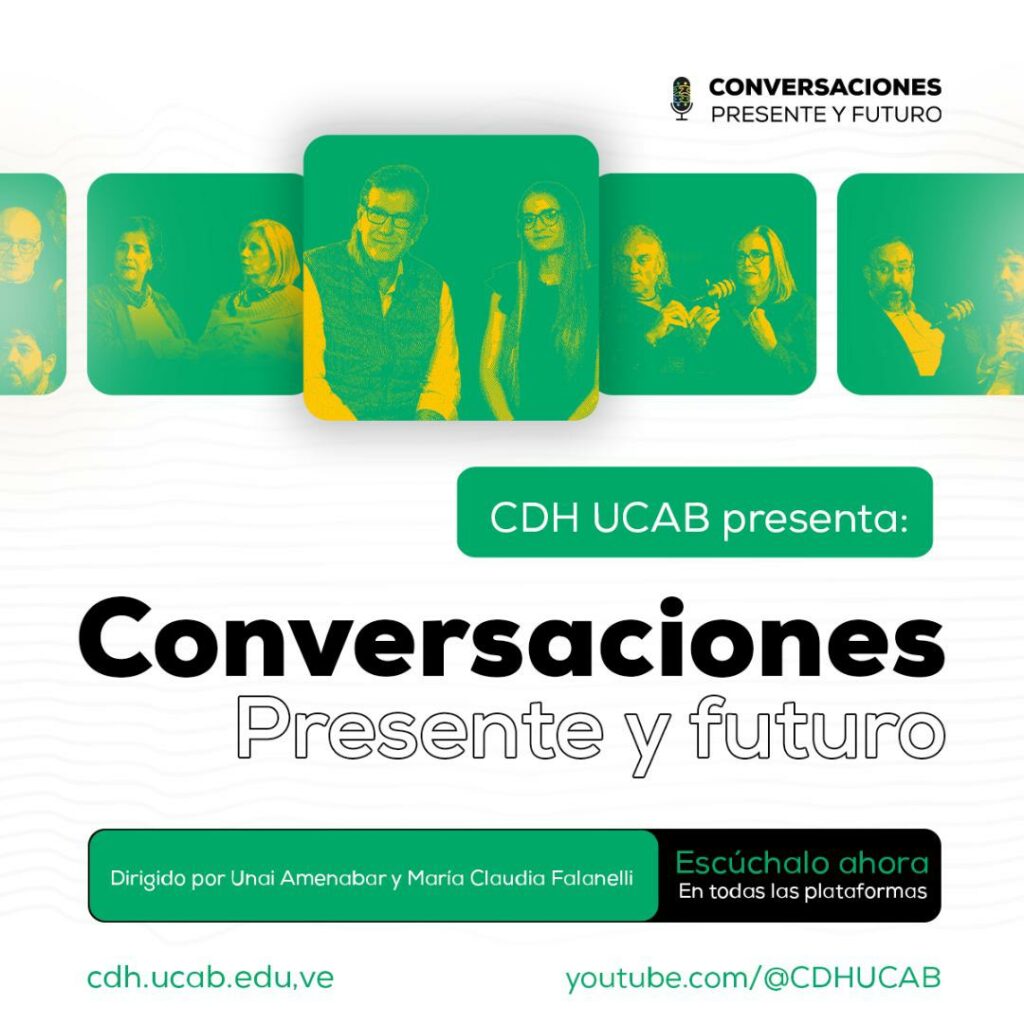 CONVERSACIONES
PRESENTE Y FUTURO

CDH UCAB presenta:

Conversaciones
Presente y futuro

Dirigido por Unai Amenabar y María Claudia Falanelli

Escúchalo ahora
En todas las plataformas

cdh.ucab.edu,ve

youtube.com/@CDHUCAB